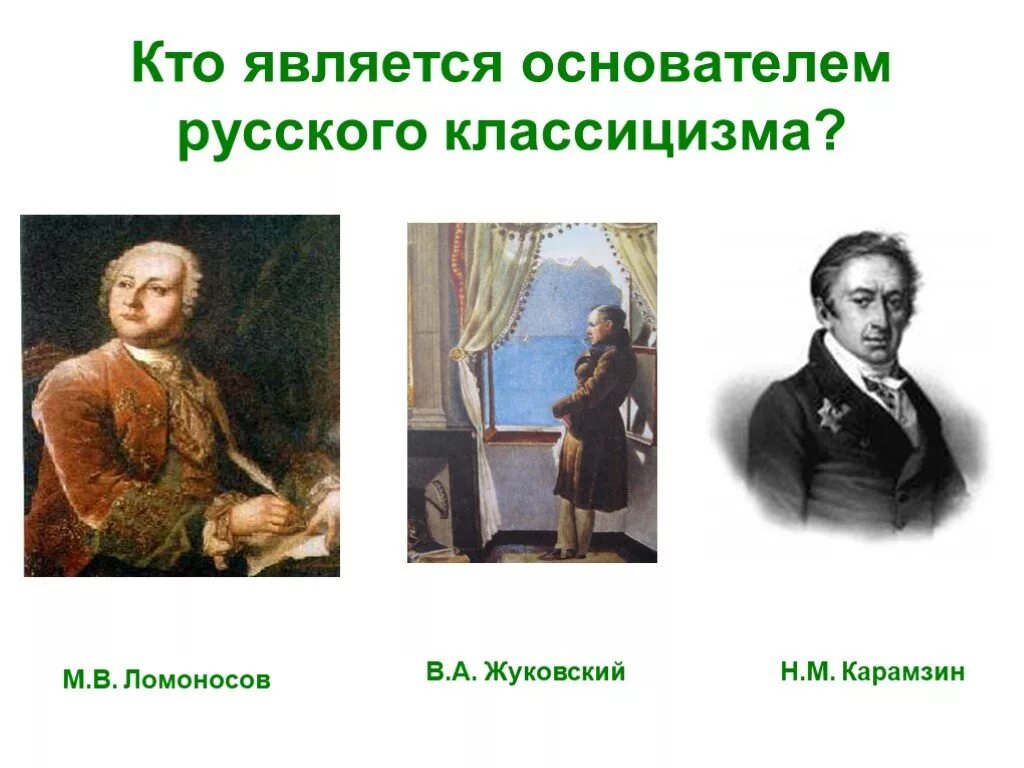 Кто является основателем русского классицизма?

М.В. Ломоносов

В.А. Жуковский

Н.М. Карамзин